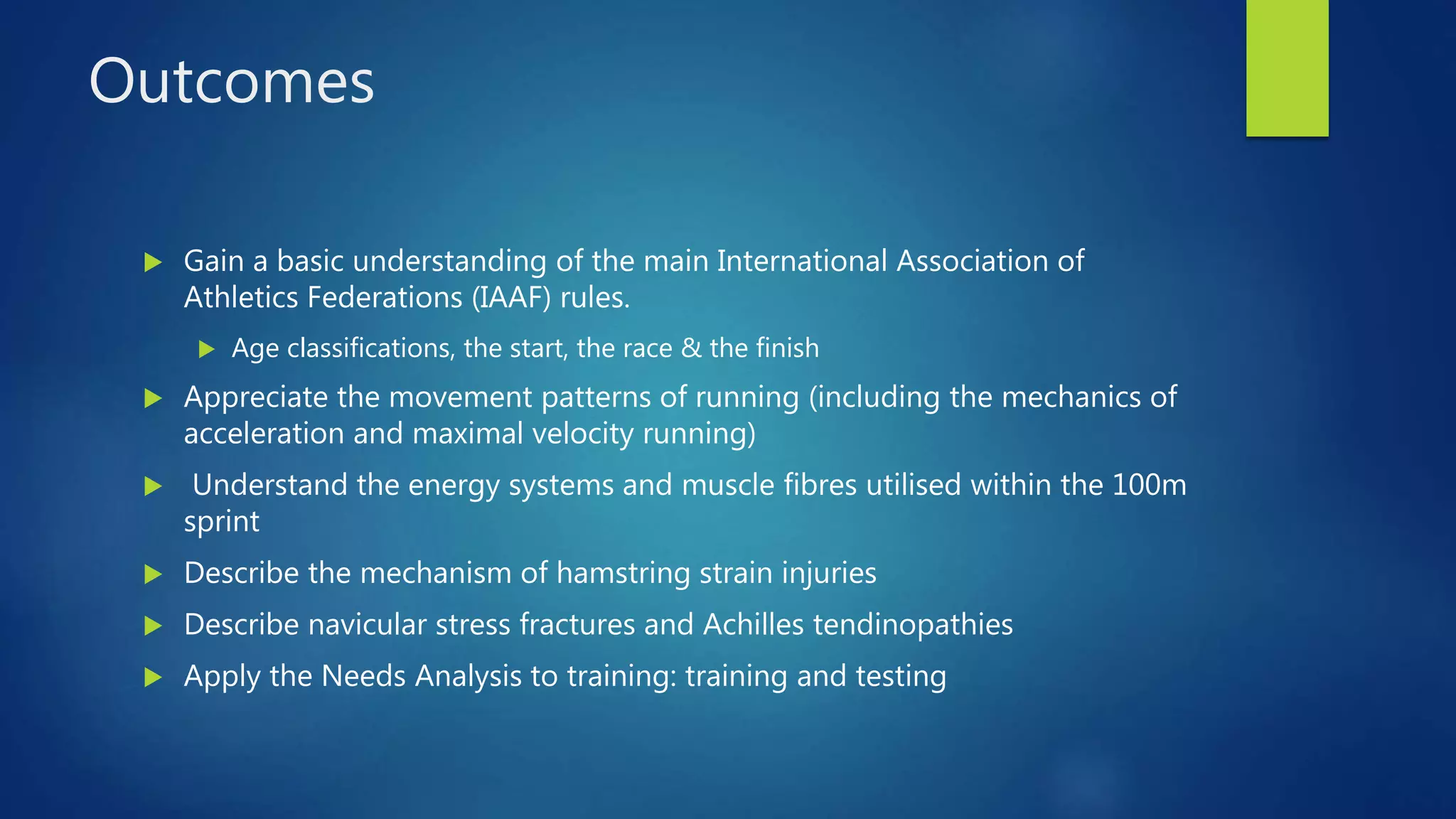 Outcomes

Gain a basic understanding of the main International Association of Athletics Federations (IAAF) rules.

Age classifications, the start, the race & the finish

Appreciate the movement patterns of running (including the mechanics of acceleration and maximal velocity running)

Understand the energy systems and muscle fibres utilised within the 100m sprint

Describe the mechanism of hamstring strain injuries

Describe navicular stress fractures and Achilles tendinopathies

Apply the Needs Analysis to training: training and testing